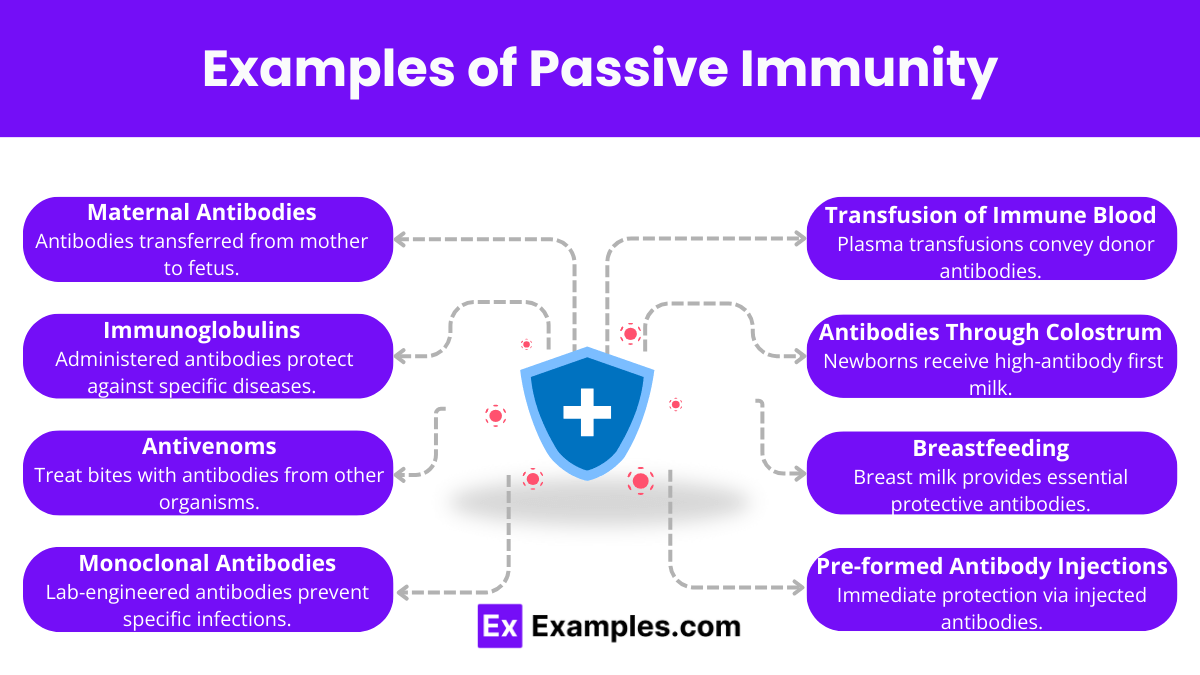 Examples of Passive Immunity

Maternal Antibodies
Antibodies transferred from mother to fetus.

Immunoglobulins
Administered antibodies protect against specific diseases.

Antivenoms
Treat bites with antibodies from other organisms.

Monoclonal Antibodies
Lab-engineered antibodies prevent specific infections.

Transfusion of Immune Blood
Plasma transfusions convey donor antibodies.

Antibodies Through Colostrum
Newborns receive high-antibody first milk.

Breastfeeding
Breast milk provides essential protective antibodies.

Pre-formed Antibody Injections
Immediate protection via injected antibodies.

Ex Examples.com